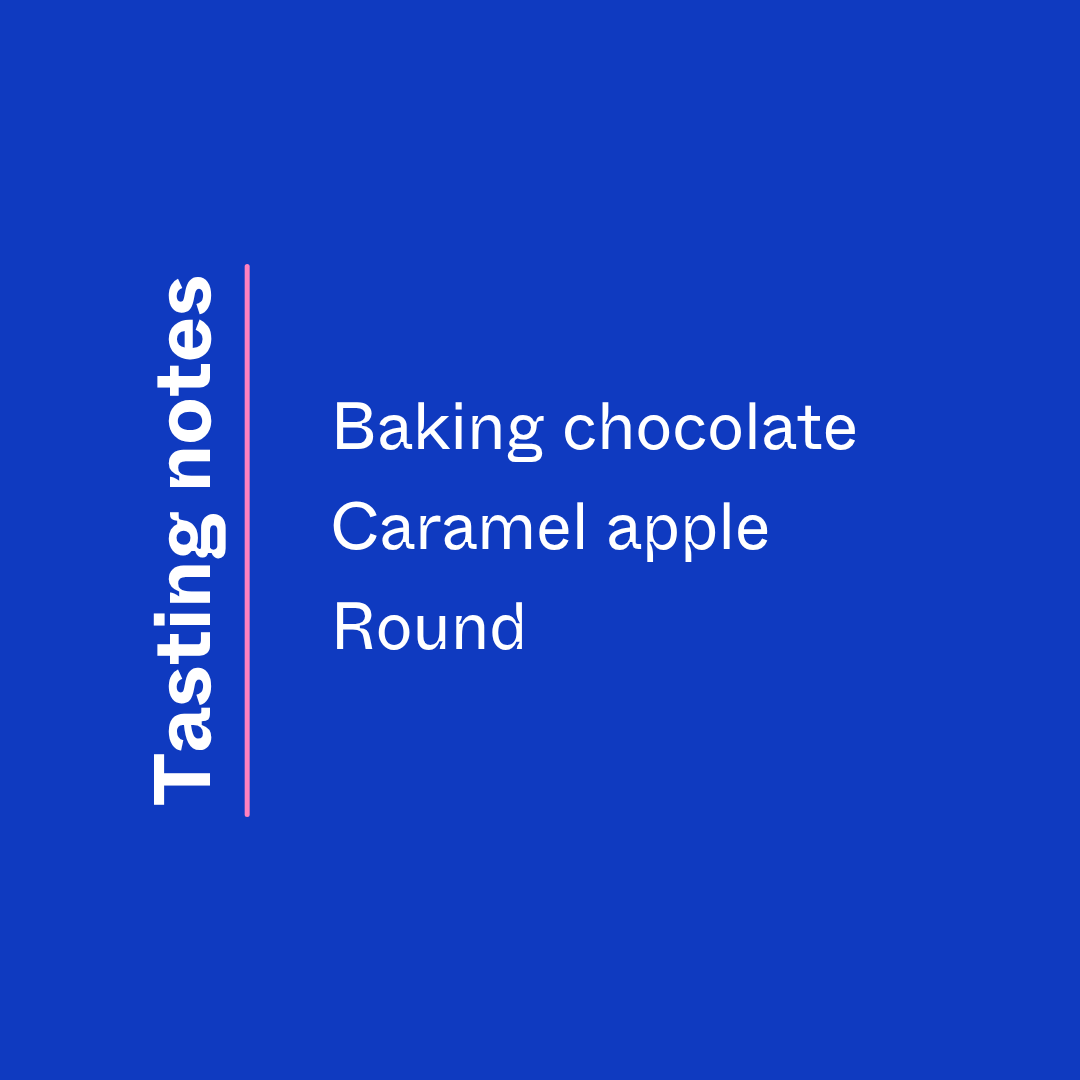 Tasting notes

Baking chocolate
Caramel apple
Round